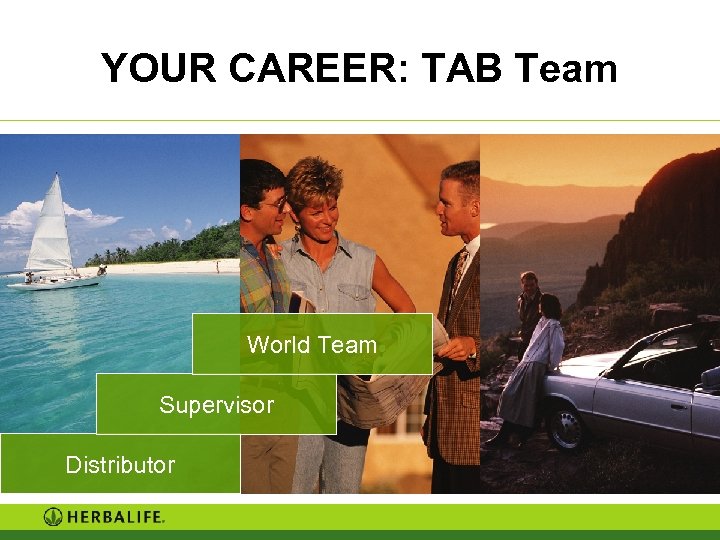 YOUR CAREER: TAB Team

World Team

Supervisor

Distributor

HERBALIFE.